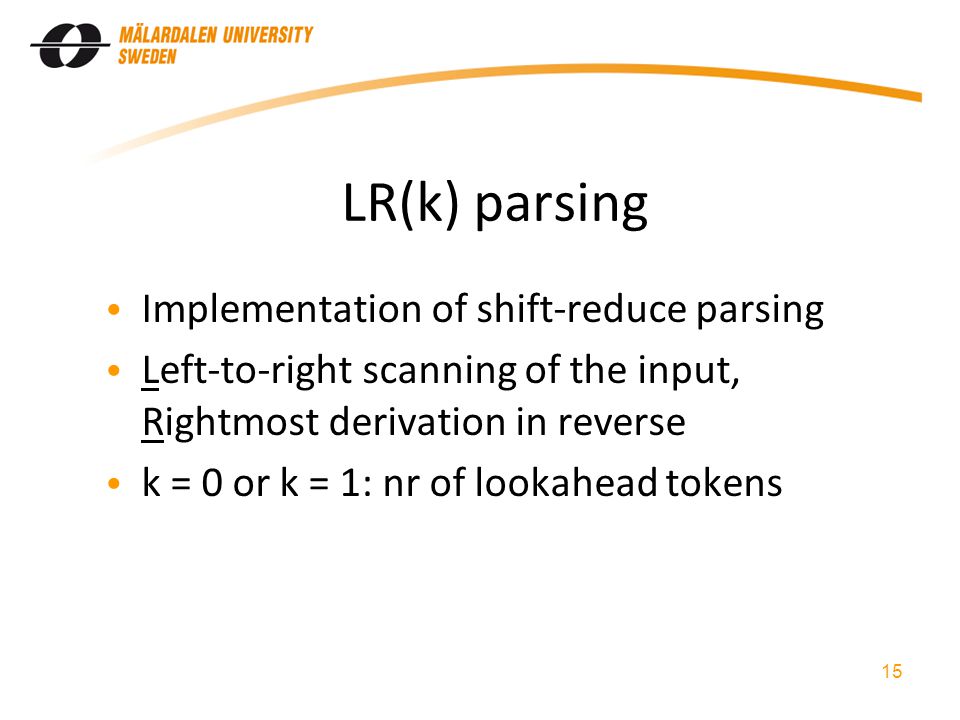 MÄLARDALEN UNIVERSITY
SWEDEN

LR(k) parsing

• Implementation of shift-reduce parsing
• Left-to-right scanning of the input, Rightmost derivation in reverse
• k = 0 or k = 1: nr of lookahead tokens

15